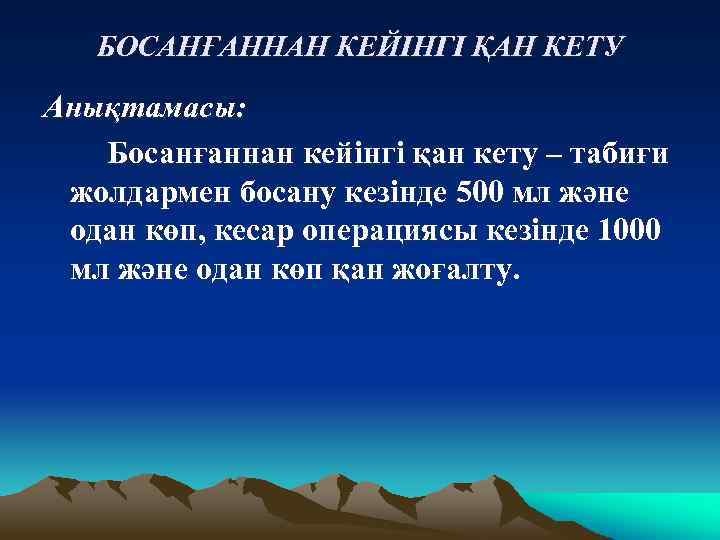 БОСАНҒАННАН КЕЙІНГІ ҚАН КЕТУ

Анықтамасы:

Босанғаннан кейінгі қан кету – табиғи жолдармен босану кезінде 500 мл және одан көп, кесар операциясы кезінде 1000 мл және одан көп қан жоғалту.